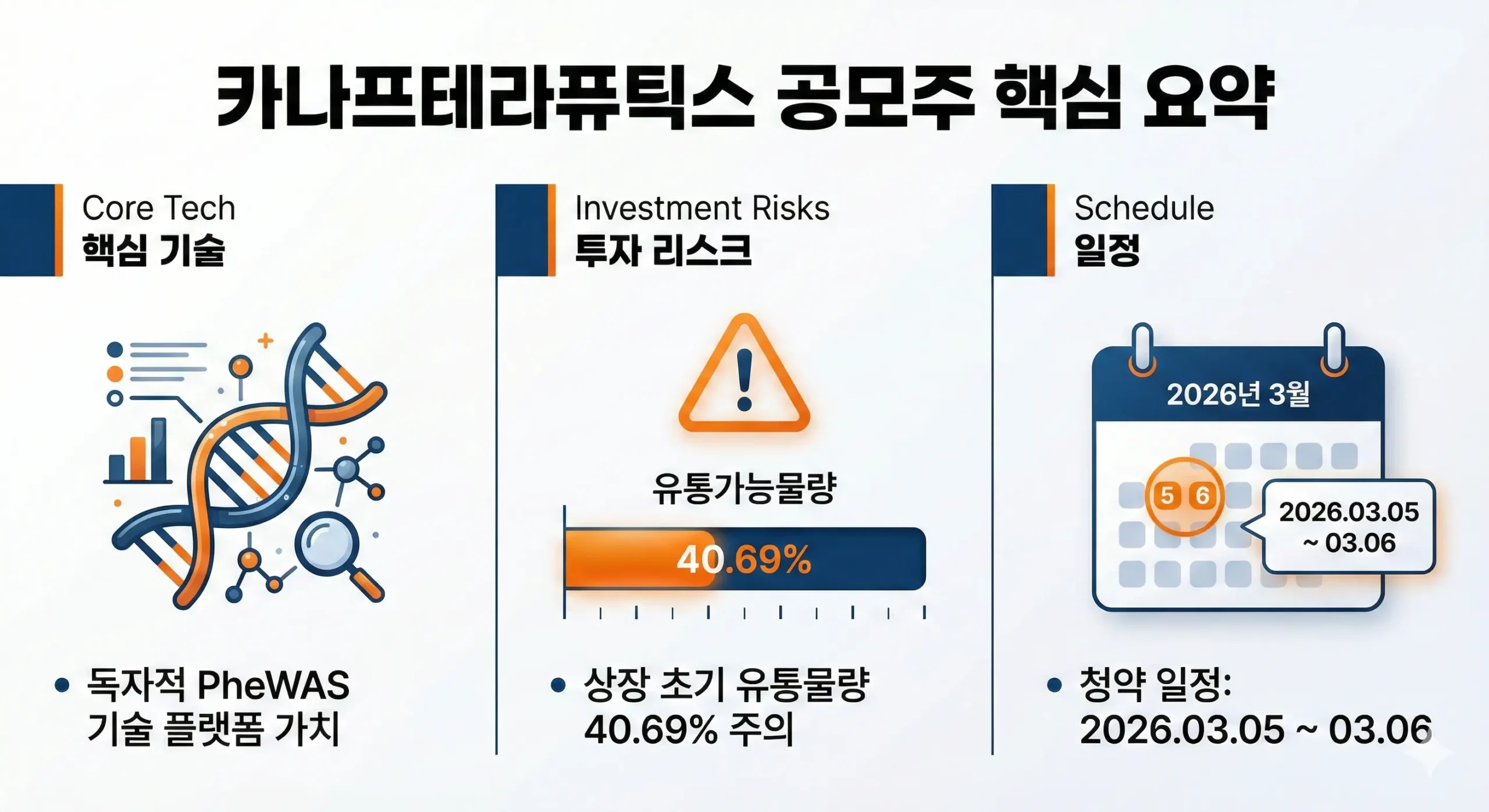 카나프테라퓨틱스 공모주 핵심 요약

Core Tech
핵심 기술

• 독자적 PheWAS 기술 플랫폼 가치

Investment Risks
투자 리스크

유통가능물량

40.69%

• 상장 초기 유통물량 40.69% 주의

Schedule
일정

2026년 3월

5 6

2026.03.05 ~ 03.06

• 청약 일정: 2026.03.05 ~ 03.06